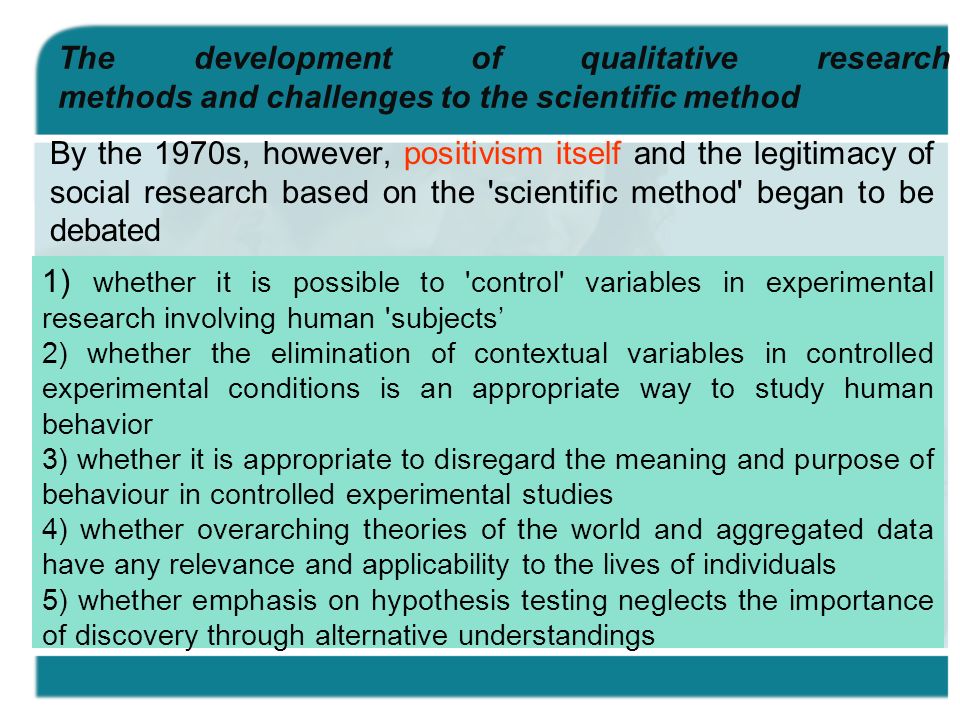 The development of qualitative research methods and challenges to the scientific method

By the 1970s, however, positivism itself and the legitimacy of social research based on the 'scientific method' began to be debated

1) whether it is possible to 'control' variables in experimental research involving human 'subjects’
2) whether the elimination of contextual variables in controlled experimental conditions is an appropriate way to study human behavior
3) whether it is appropriate to disregard the meaning and purpose of behaviour in controlled experimental studies
4) whether overarching theories of the world and aggregated data have any relevance and applicability to the lives of individuals
5) whether emphasis on hypothesis testing neglects the importance of discovery through alternative understandings